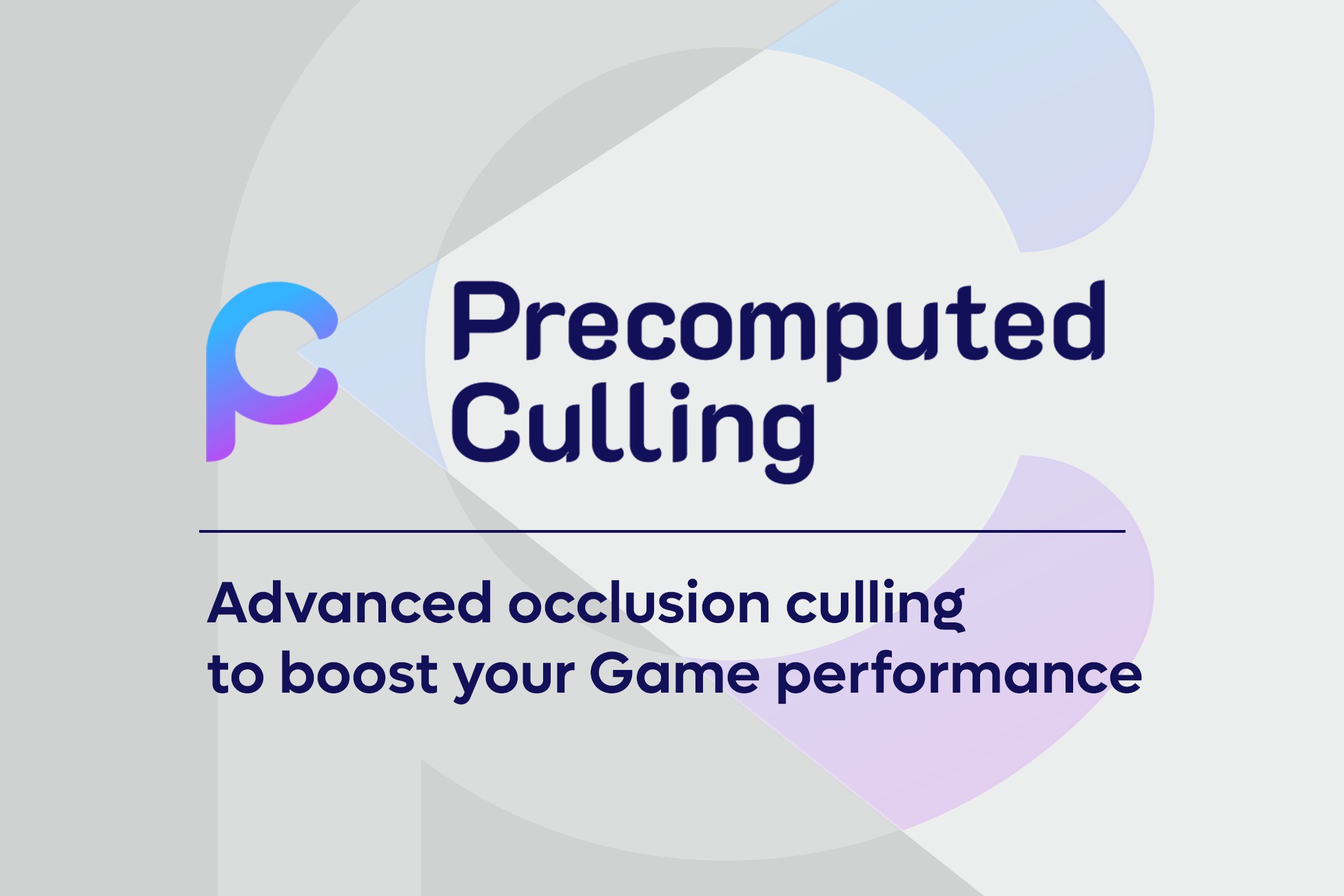 Precomputed Culling

Advanced occlusion culling to boost your Game performance